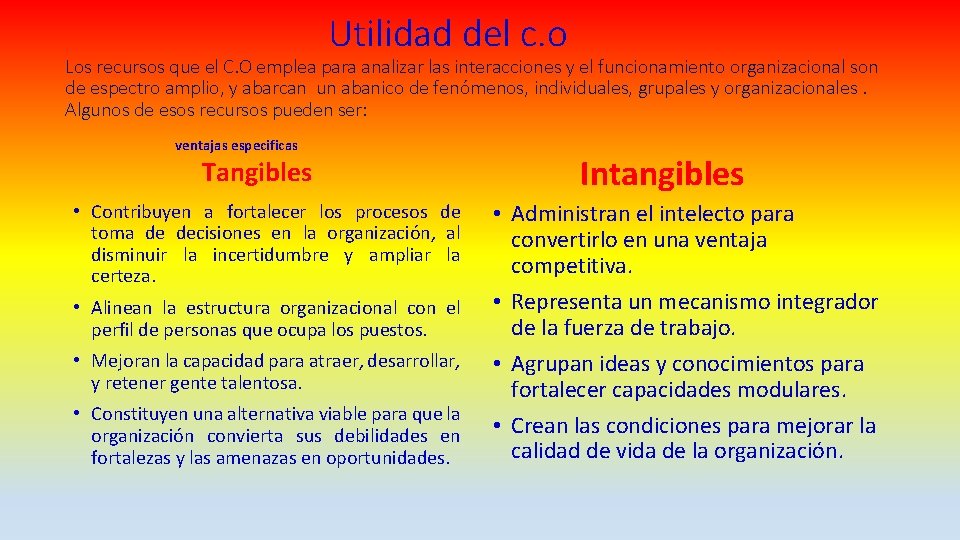 Utilidad del c.o

Los recursos que el C.O emplea para analizar las interacciones y el funcionamiento organizacional son de espectro amplio, y abarcan un abanico de fenómenos, individuales, grupales y organizacionales . Algunos de esos recursos pueden ser:

ventajas especificas

Tangibles

• Contribuyen a fortalecer los procesos de toma de decisiones en la organización, al disminuir la incertidumbre y ampliar la certeza.

• Alinean la estructura organizacional con el perfil de personas que ocupa los puestos.

• Mejoran la capacidad para atraer, desarrollar, y retener gente talentosa.

• Constituyen una alternativa viable para que la organización convierta sus debilidades en fortalezas y las amenazas en oportunidades.

Intangibles

• Administran el intelecto para convertirlo en una ventaja competitiva.

• Representa un mecanismo integrador de la fuerza de trabajo.

• Agrupan ideas y conocimientos para fortalecer capacidades modulares.

• Crean las condiciones para mejorar la calidad de vida de la organización.